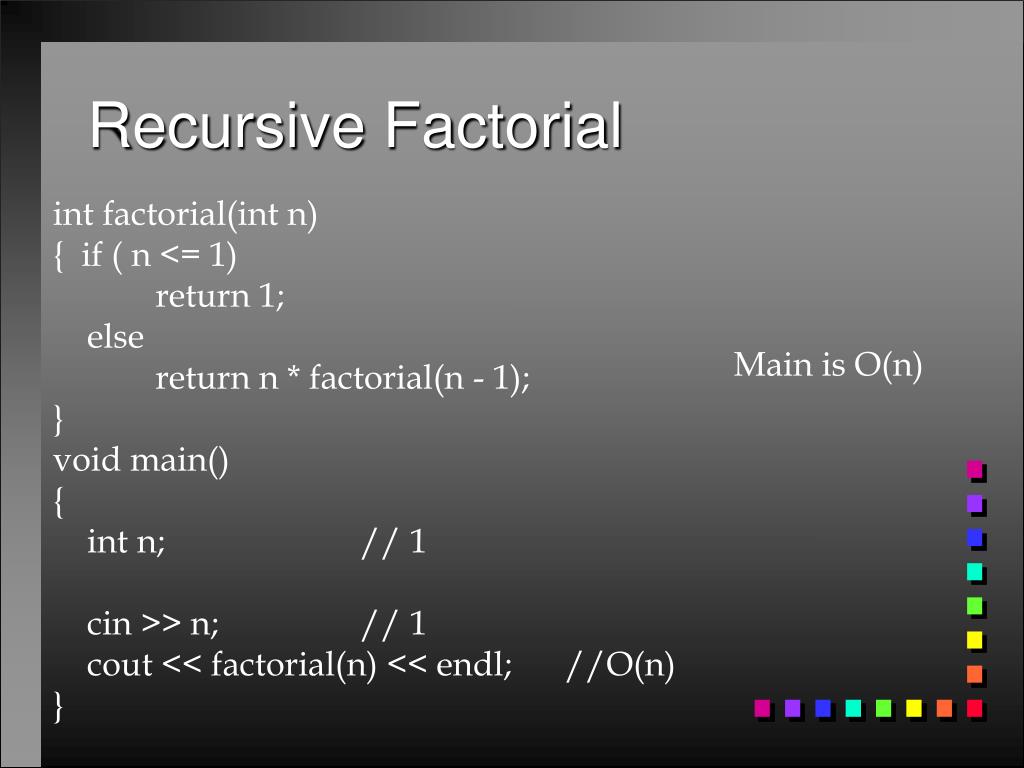 Recursive Factorial

int factorial(int n)
{  if ( n <= 1)
        return 1;
   else
        return n * factorial(n - 1);
}
void main()
{
   int n;                    // 1

   cin >> n;                 // 1
   cout << factorial(n) << endl;      //O(n)
}

Main is O(n)